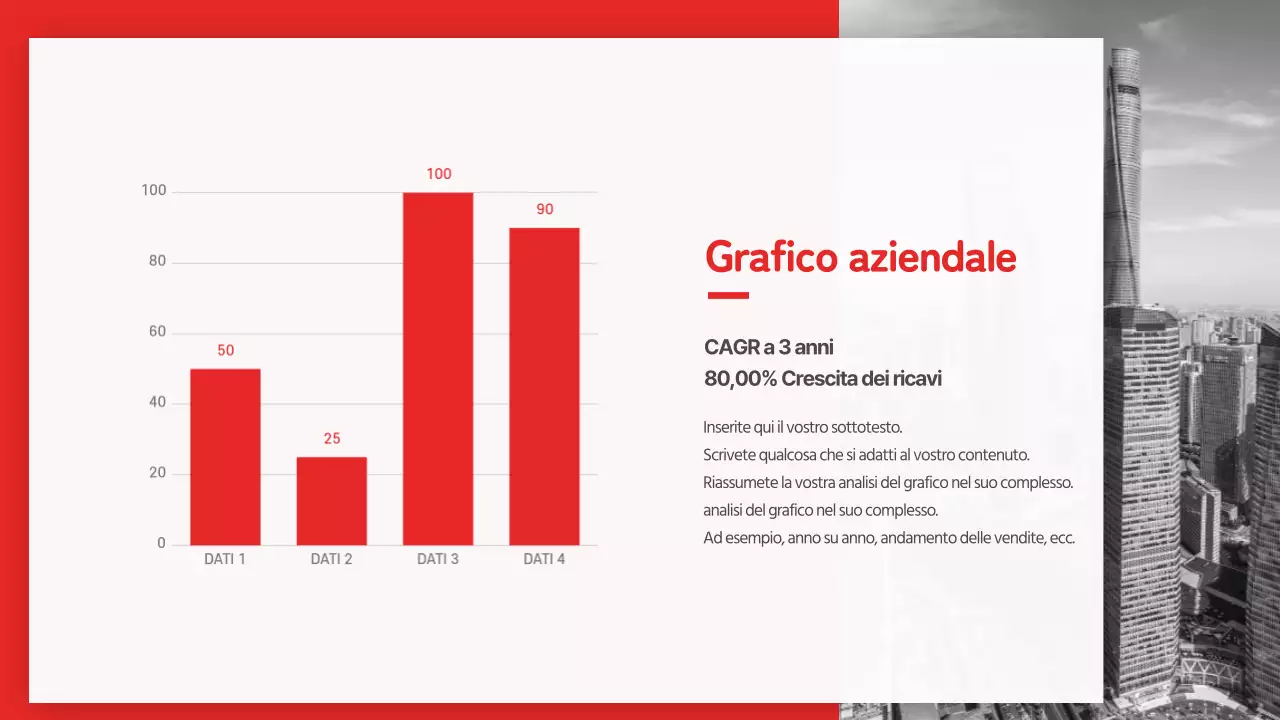 100
80
60
40
20
0
50
25
100
90
DATI 1
DATI 2
DATI 3
DATI 4

Grafico aziendale

CAGR a 3 anni
80,00% Crescita dei ricavi

Inserite qui il vostro sottotesto.
Scrivete qualcosa che si adatti al vostro contenuto.
Riassumete la vostra analisi del grafico nel suo complesso.
analisi del grafico nel suo complesso.
Ad esempio, anno su anno, andamento delle vendite, ecc.